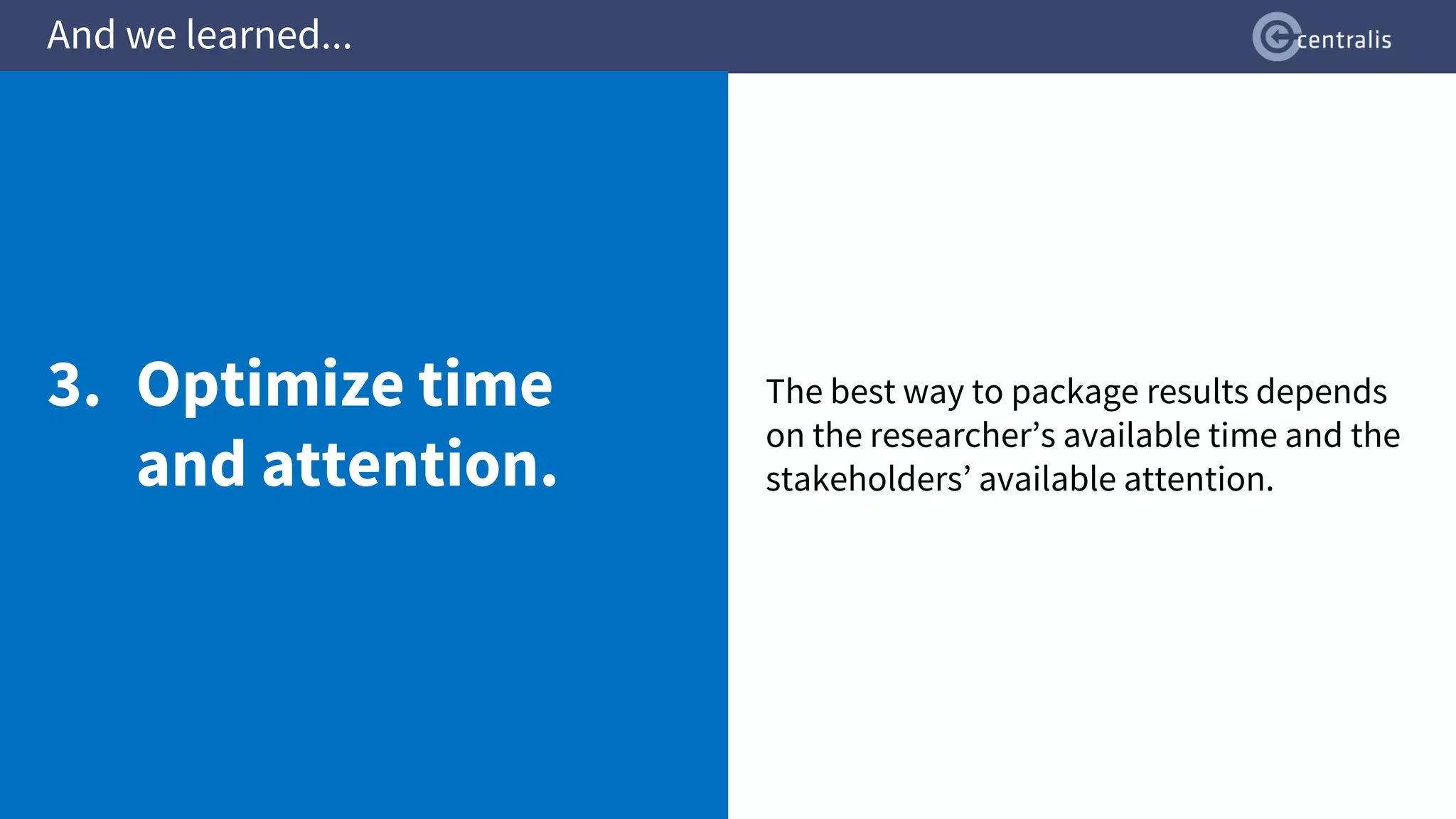 And we learned...

centralis

3. Optimize time and attention.

The best way to package results depends on the researcher’s available time and the stakeholders’ available attention.